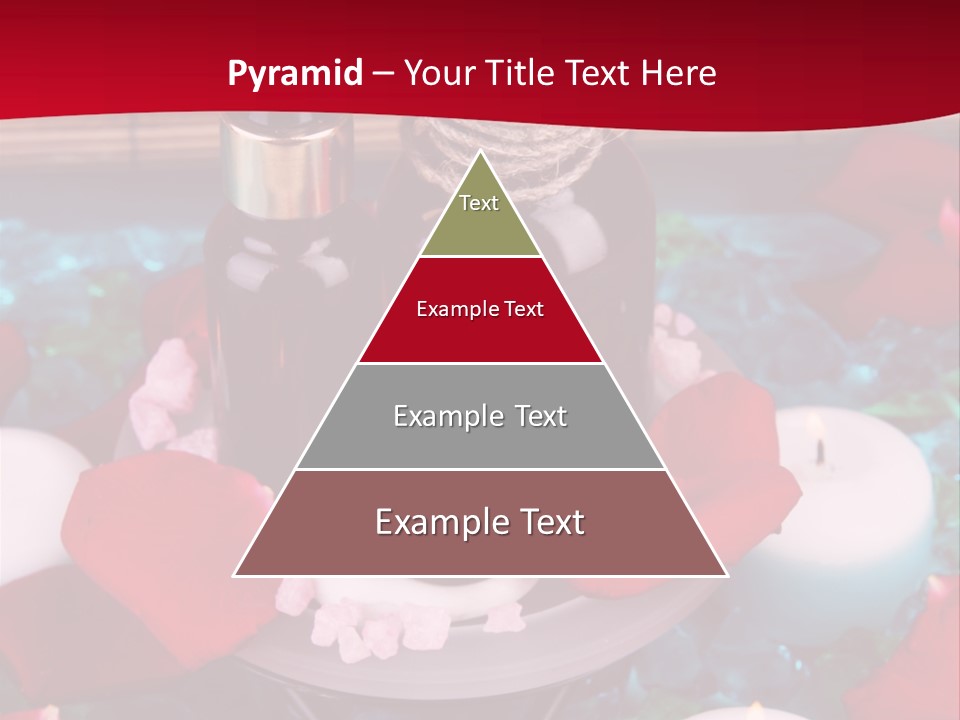 Pyramid – Your Title Text Here

Text

Example Text

Example Text

Example Text